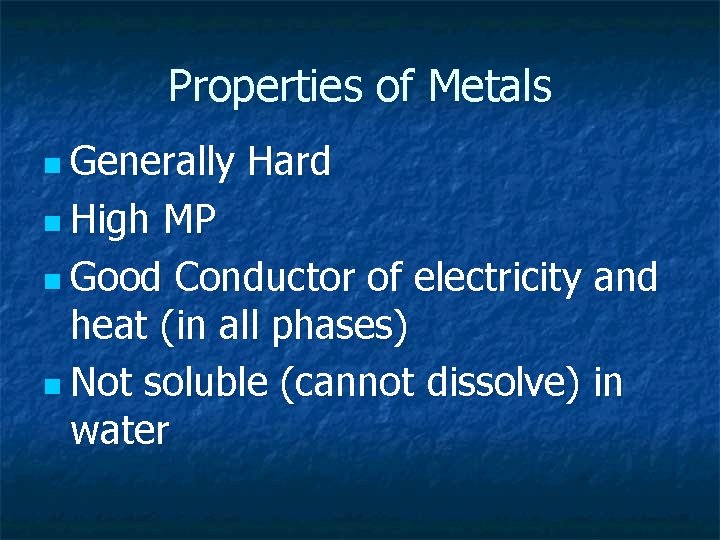 Properties of Metals

- Generally Hard
- High MP
- Good Conductor of electricity and heat (in all phases)
- Not soluble (cannot dissolve) in water